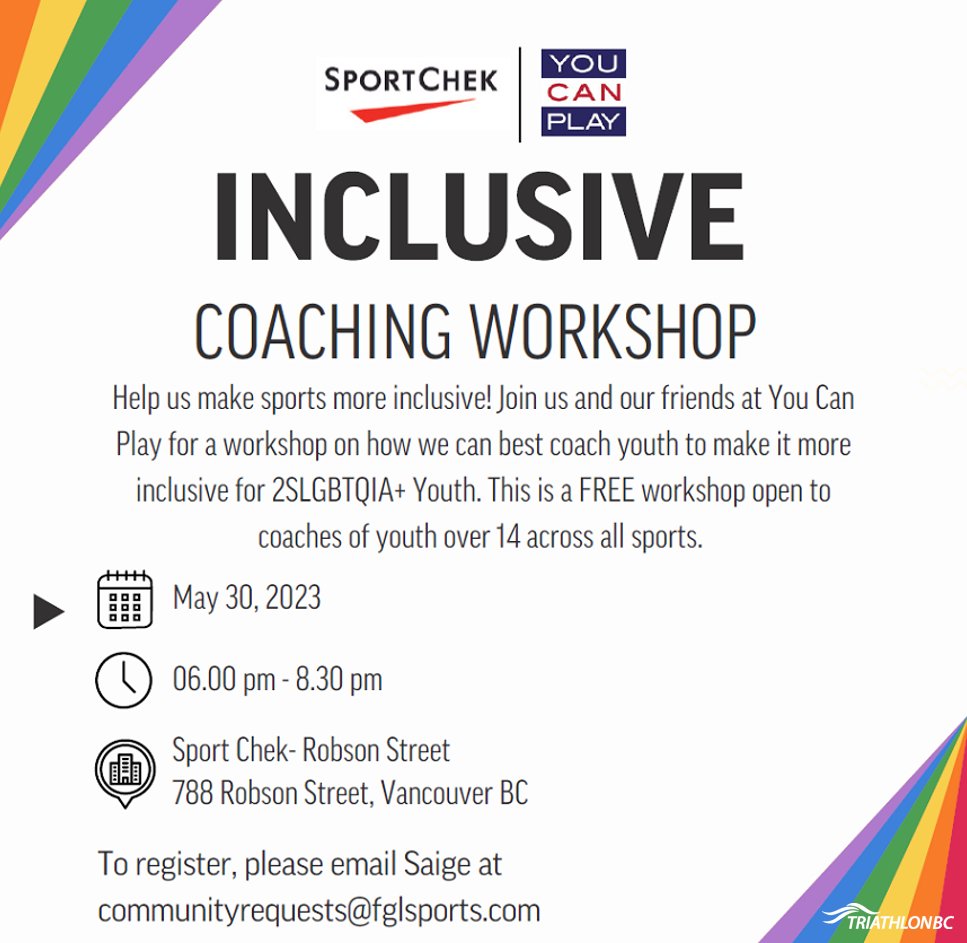 SPORTCHEK

YOU CAN PLAY

INCLUSIVE

COACHING WORKSHOP

Help us make sports more inclusive! Join us and our friends at You Can Play for a workshop on how we can best coach youth to make it more inclusive for 2SLGBTQIA+ Youth. This is a FREE workshop open to coaches of youth over 14 across all sports.

May 30, 2023

06.00 pm - 8.30 pm

Sport Chek- Robson Street
788 Robson Street, Vancouver BC

To register, please email Saige at communityrequests@fglsports.com

TRIATHLONBC